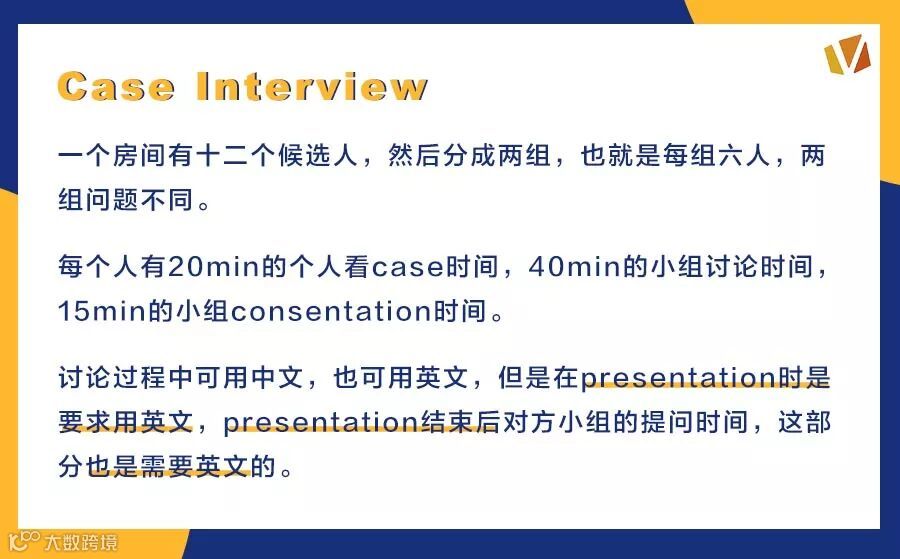 Case Interview

一个房间有十二个候选人，然后分成两组，也就是每组六人，两组问题不同。

每个人有20min的个人看case时间，40min的小组讨论时间，15min的小组consentation时间。

讨论过程中可用中文，也可用英文，但是在presentation时是要求用英文，presentation结束后对方小组的提问时间，这部分也是需要英文的。

大数跨境